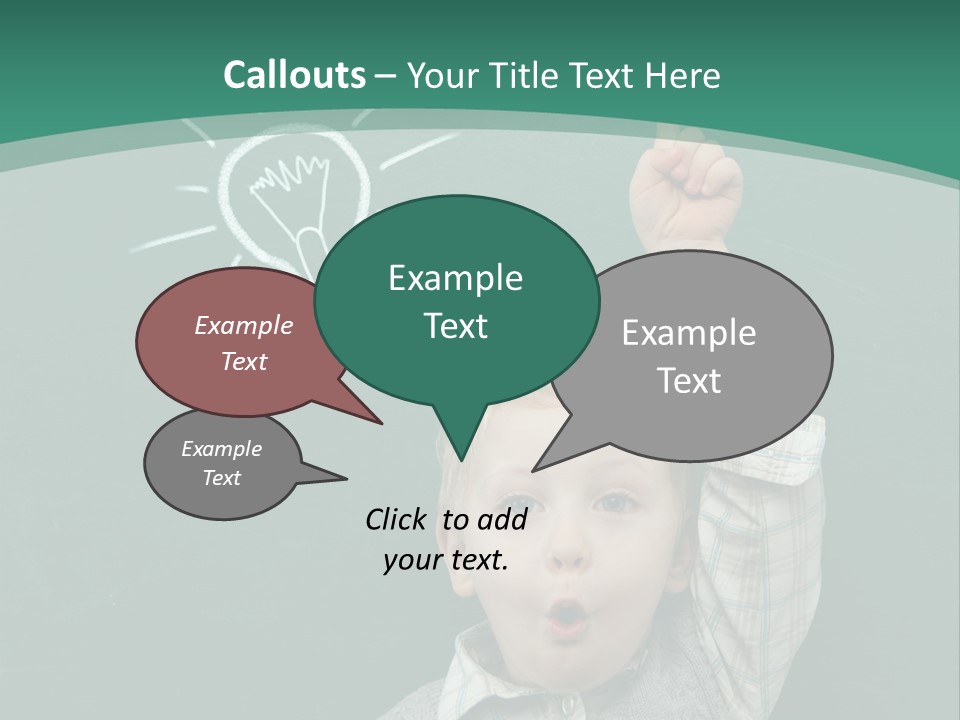 Callouts – Your Title Text Here

Example Text

Example Text

Example Text

Example Text

Click to add your text.